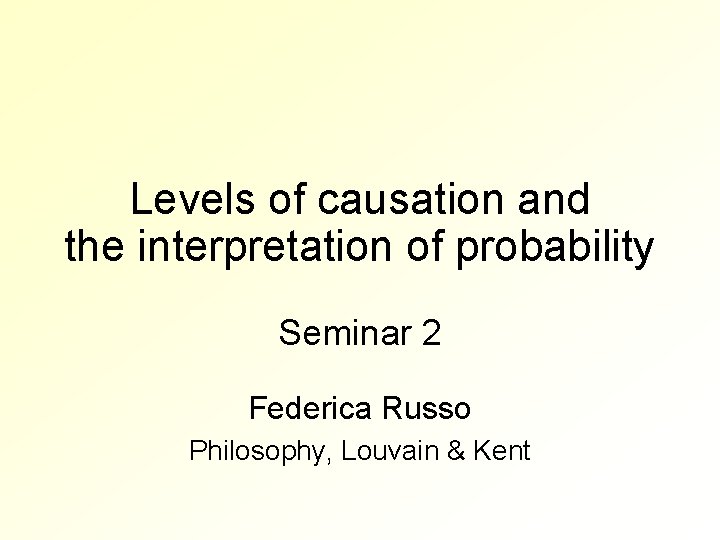 Levels of causation and the interpretation of probability

Seminar 2

Federica Russo

Philosophy, Louvain & Kent